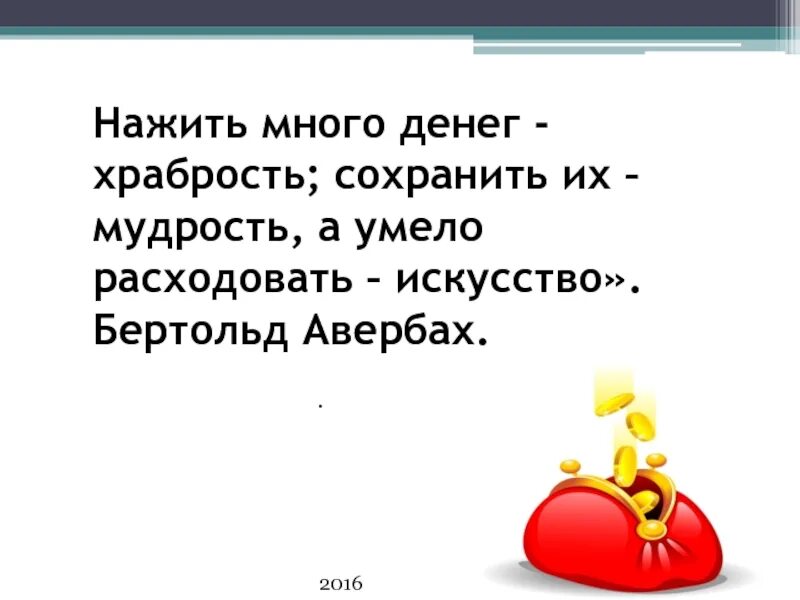 Нажить много денег - храбрость; сохранить их - мудрость, а умело расходовать - искусство». Бертольд Авербах.

.

2016